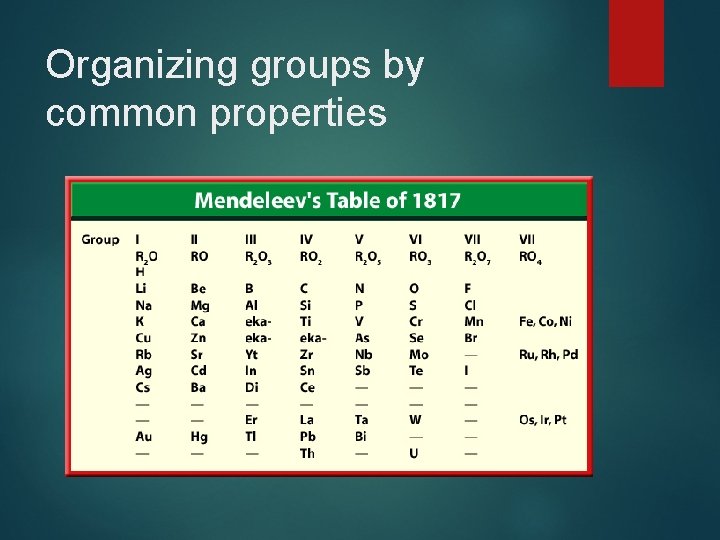 Organizing groups by common properties

Mendeleev's Table of 1817

| Group | I | II | III | IV | V | VI | VII | VII |
|---|---|---|---|---|---|---|---|---|
| | $R_2O$ | RO | $R_2O_3$ | $RO_2$ | $R_2O_5$ | $RO_3$ | $R_2O_7$ | $RO_4$ |
| | H | | | | | | | |
| | Li | Be | B | C | N | O | F | |
| | Na | Mg | Al | Si | P | S | Cl | |
| | K | Ca | eka- | Ti | V | Cr | Mn | Fe, Co, Ni |
| | Cu | Zn | eka- | eka- | As | Se | Br | |
| | Rb | Sr | Yt | Zr | Nb | Mo | — | Ru, Rh, Pd |
| | Ag | Cd | In | Sn | Sb | Te | I | |
| | Cs | Ba | Di | Ce | — | — | — | |
| | — | — | — | — | — | — | — | |
| | — | — | Er | La | Ta | W | — | Os, Ir, Pt |
| | Au | Hg | Tl | Pb | Bi | — | — | |
| | — | — | — | Th | — | U | — | |